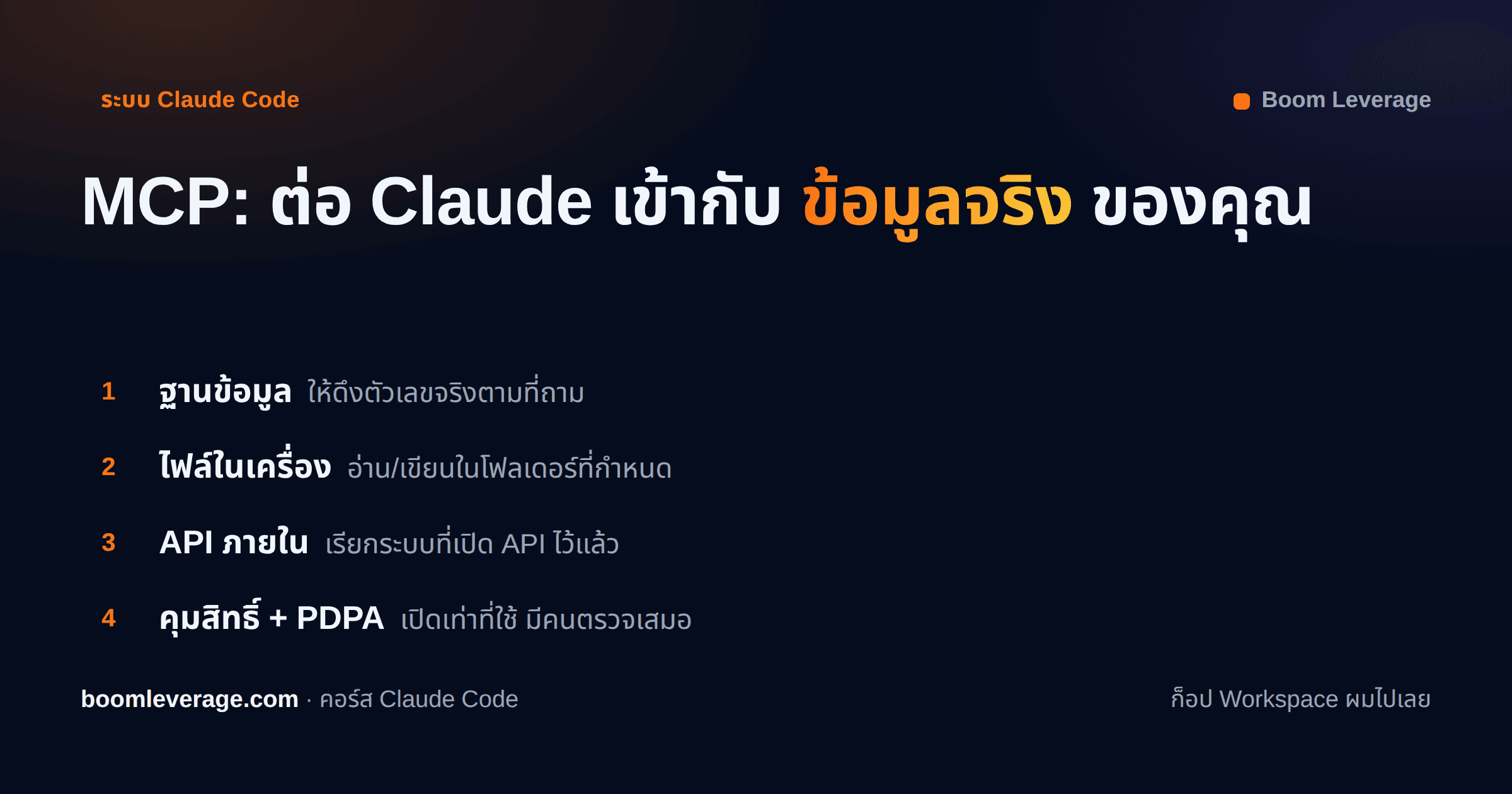 ระบบ Claude Code

Boom Leverage

MCP: ต่อ Claude เข้ากับ ข้อมูลจริง ของคุณ

1 ฐานข้อมูล ให้ดึงตัวเลขจริงตามที่ถาม

2 ไฟล์ในเครื่อง อ่าน/เขียนในโฟลเดอร์ที่กำหนด

3 API ภายใน เรียกระบบที่เปิด API ไว้แล้ว

4 คุมสิทธิ์ + PDPA เปิดเท่าที่ใช้ มีคนตรวจเสมอ

boomleverage.com · คอร์ส Claude Code

ก็อป Workspace ผมไปเลย